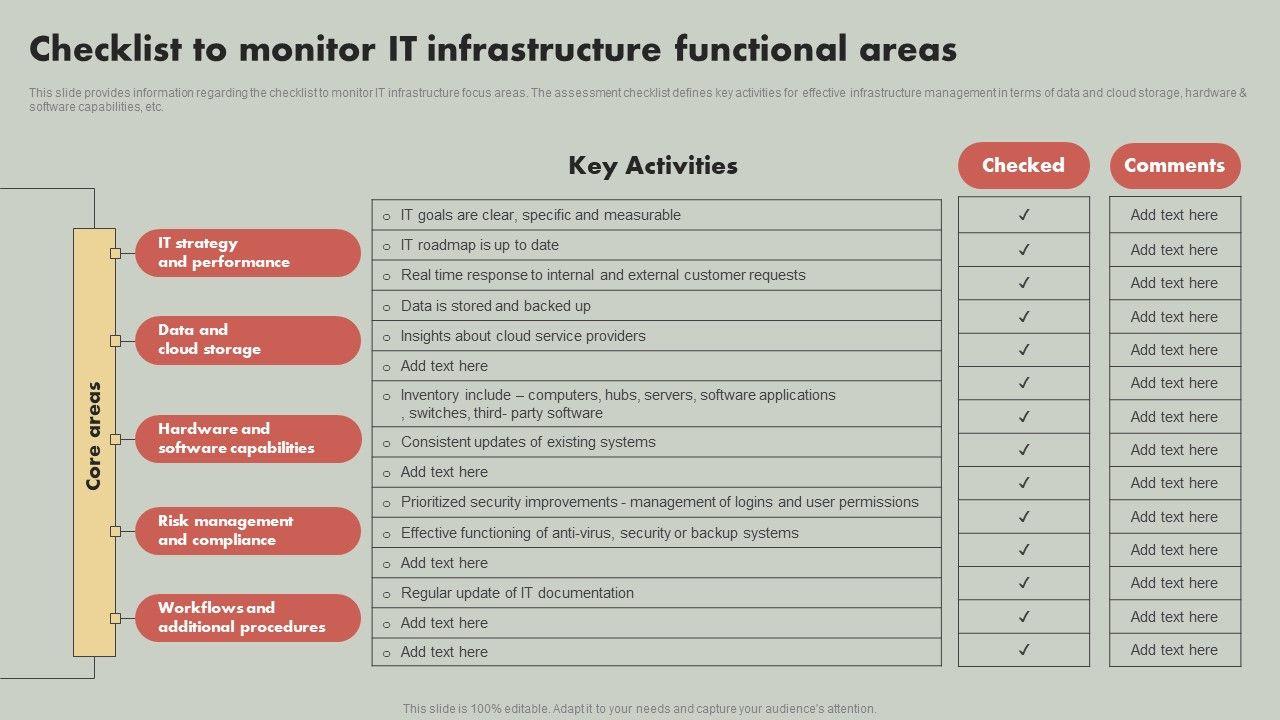 Checklist to monitor IT infrastructure functional areas

This slide provides information regarding the checklist to monitor IT infrastructure focus areas. The assessment checklist defines key activities for effective infrastructure management in terms of data and cloud storage, hardware & software capabilities, etc.

Core areas

IT strategy and performance

Data and cloud storage

Hardware and software capabilities

Risk management and compliance

Workflows and additional procedures

| Key Activities | Checked | Comments |
|---|---|---|
| o IT goals are clear, specific and measurable | ✓ | Add text here |
| o IT roadmap is up to date | ✓ | Add text here |
| o Real time response to internal and external customer requests | ✓ | Add text here |
| o Data is stored and backed up | ✓ | Add text here |
| o Insights about cloud service providers | ✓ | Add text here |
| o Add text here | ✓ | Add text here |
| o Inventory include – computers, hubs, servers, software applications , switches, third- party software | ✓ | Add text here |
| o Consistent updates of existing systems | ✓ | Add text here |
| o Add text here | ✓ | Add text here |
| o Prioritized security improvements - management of logins and user permissions | ✓ | Add text here |
| o Effective functioning of anti-virus, security or backup systems | ✓ | Add text here |
| o Add text here | ✓ | Add text here |
| o Regular update of IT documentation | ✓ | Add text here |
| o Add text here | ✓ | Add text here |
| o Add text here | ✓ | Add text here |

This slide is 100% editable. Adapt it to your needs and capture your audience's attention.